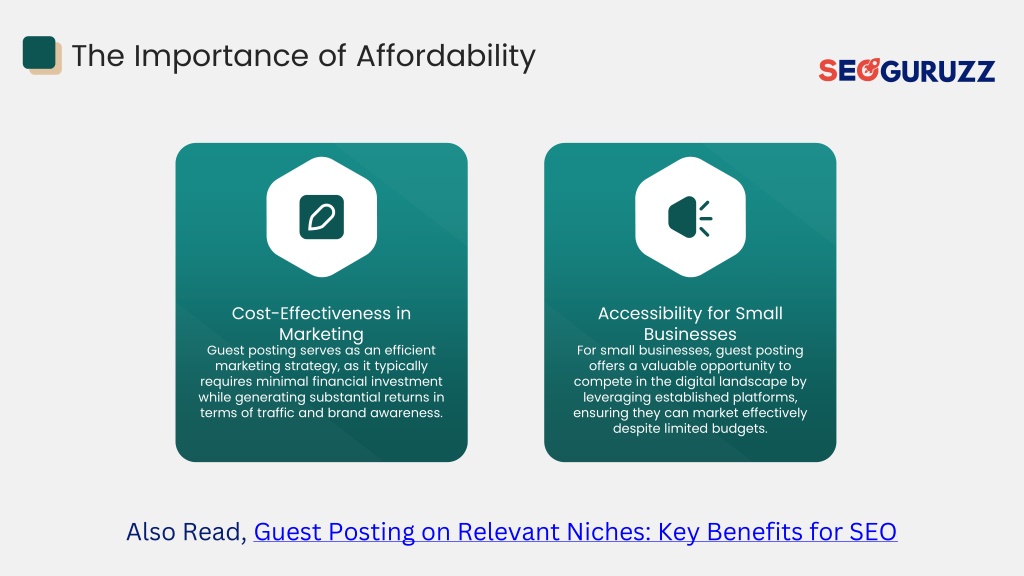 The Importance of Affordability

SEOGURUZZ

Cost-Effectiveness in Marketing

Guest posting serves as an efficient marketing strategy, as it typically requires minimal financial investment while generating substantial returns in terms of traffic and brand awareness.

Accessibility for Small Businesses

For small businesses, guest posting offers a valuable opportunity to compete in the digital landscape by leveraging established platforms, ensuring they can market effectively despite limited budgets.

Also Read, Guest Posting on Relevant Niches: Key Benefits for SEO